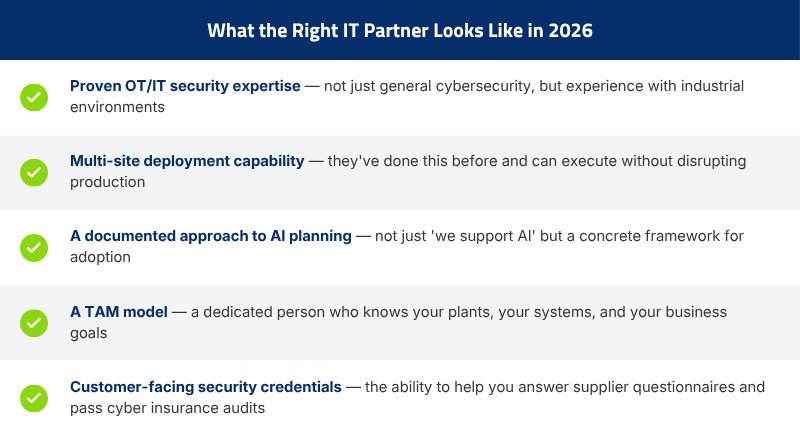 What the Right IT Partner Looks Like in 2026

Proven OT/IT security expertise — not just general cybersecurity, but experience with industrial environments

Multi-site deployment capability — they've done this before and can execute without disrupting production

A documented approach to AI planning — not just 'we support AI' but a concrete framework for adoption

A TAM model — a dedicated person who knows your plants, your systems, and your business goals

Customer-facing security credentials — the ability to help you answer supplier questionnaires and pass cyber insurance audits